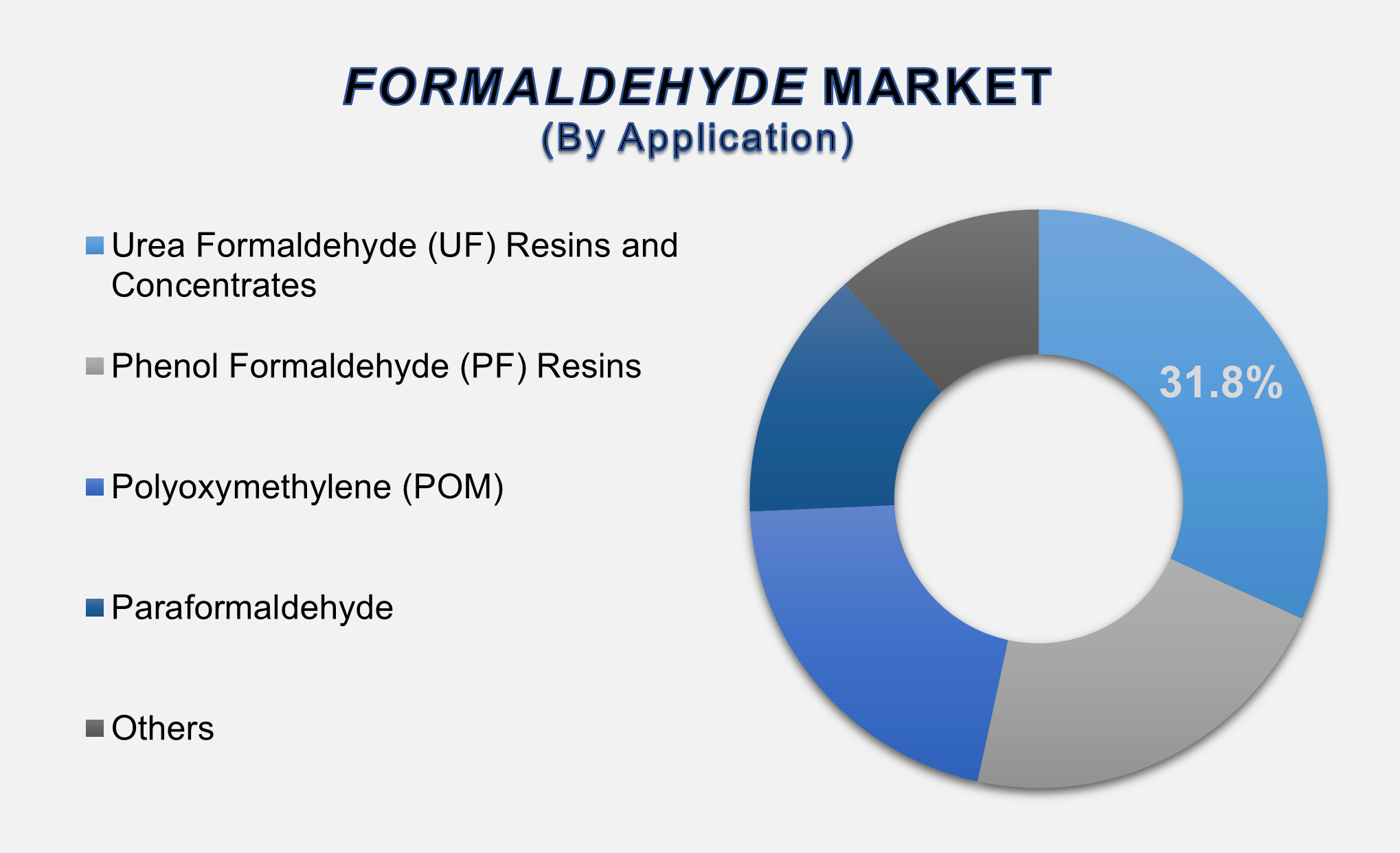 FORMALDEHYDE MARKET
(By Application)

Urea Formaldehyde (UF) Resins and Concentrates

Phenol Formaldehyde (PF) Resins

Polyoxymethylene (POM)

Paraformaldehyde

Others

31.8%